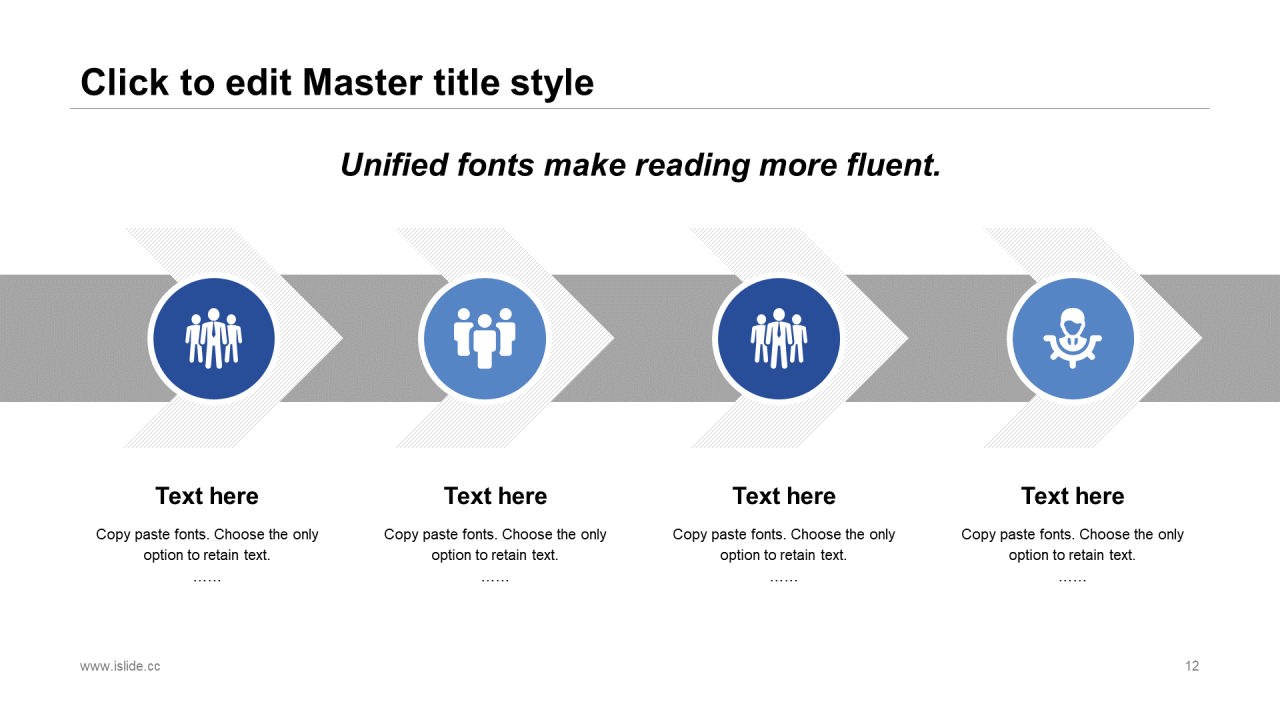 Click to edit Master title style

Unified fonts make reading more fluent.

Text here

Copy paste fonts. Choose the only option to retain text.
……

Text here

Copy paste fonts. Choose the only option to retain text.
……

Text here

Copy paste fonts. Choose the only option to retain text.
……

Text here

Copy paste fonts. Choose the only option to retain text.
……

www.islide.cc

12